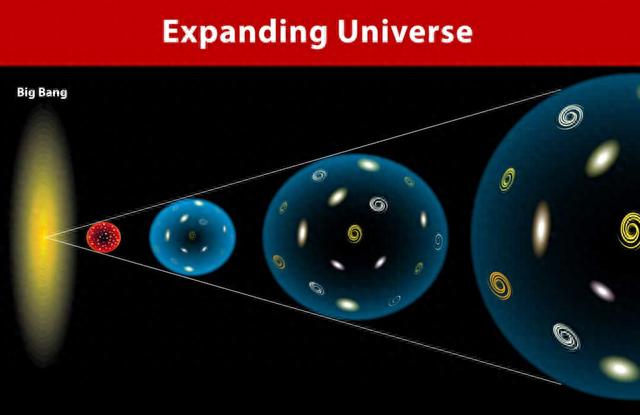 Expanding Universe

Big Bang